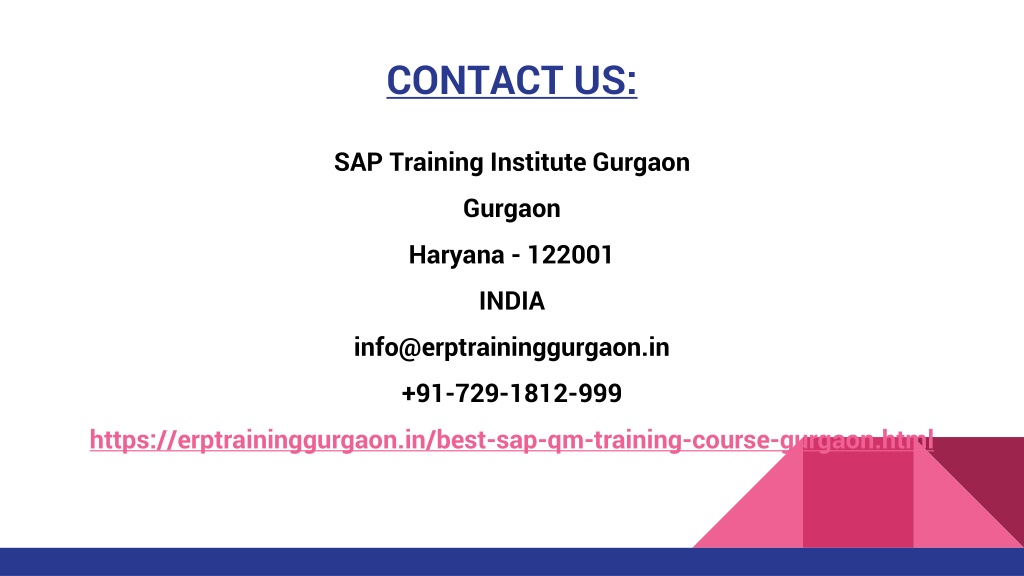 CONTACT US:

SAP Training Institute Gurgaon

Gurgaon

Haryana - 122001

INDIA

info@erptraininggurgaon.in

+91-729-1812-999

https://erptraininggurgaon.in/best-sap-qm-training-course-gurgaon.html